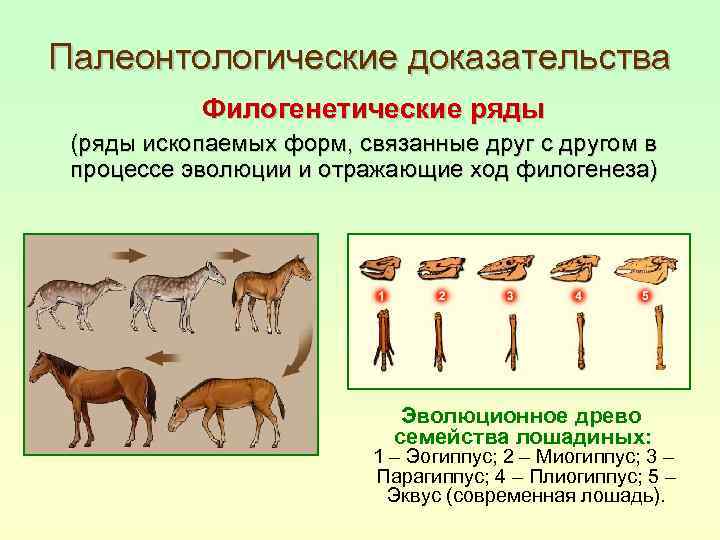 Палеонтологические доказательства

Филогенетические ряды

(ряды ископаемых форм, связанные друг с другом в процессе эволюции и отражающие ход филогенеза)

1

2

3

4

5

Эволюционное древо семейства лошадиных:

1 – Эогиппус; 2 – Миогиппус; 3 – Парагиппус; 4 – Плиогиппус; 5 – Эквус (современная лошадь).